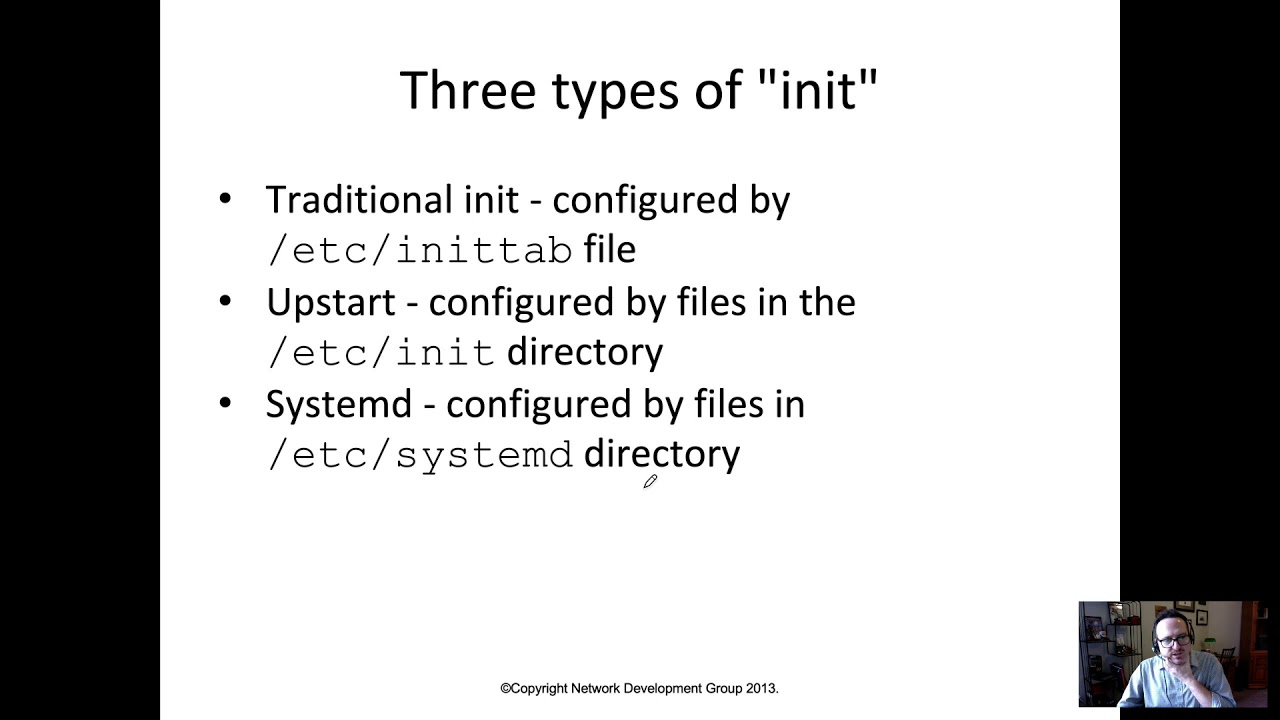 Three types of "init"

• Traditional init - configured by /etc/inittab file
• Upstart - configured by files in the /etc/init directory
• Systemd - configured by files in /etc/systemd directory

©Copyright Network Development Group 2013.